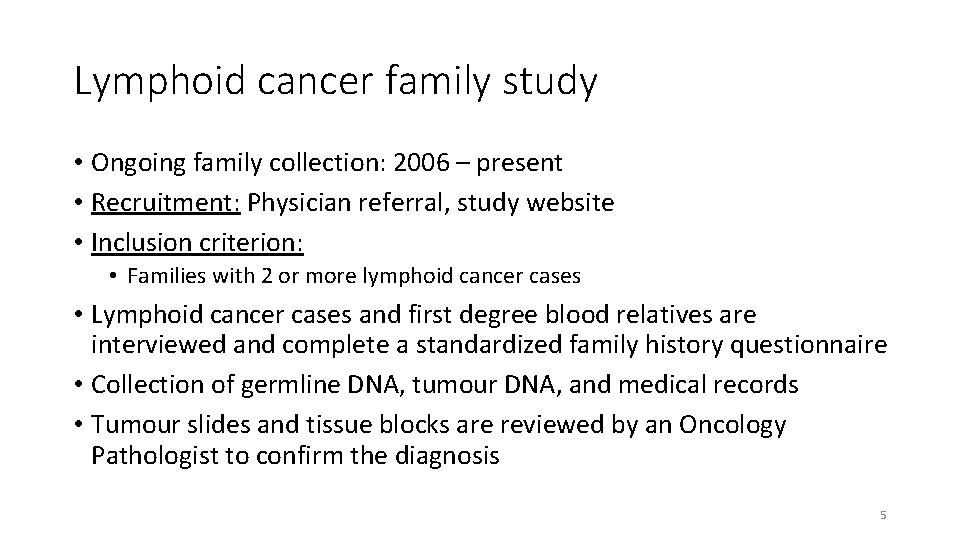 Lymphoid cancer family study

• Ongoing family collection: 2006 – present
• Recruitment: Physician referral, study website
• Inclusion criterion:
  • Families with 2 or more lymphoid cancer cases
• Lymphoid cancer cases and first degree blood relatives are interviewed and complete a standardized family history questionnaire
• Collection of germline DNA, tumour DNA, and medical records
• Tumour slides and tissue blocks are reviewed by an Oncology Pathologist to confirm the diagnosis

5